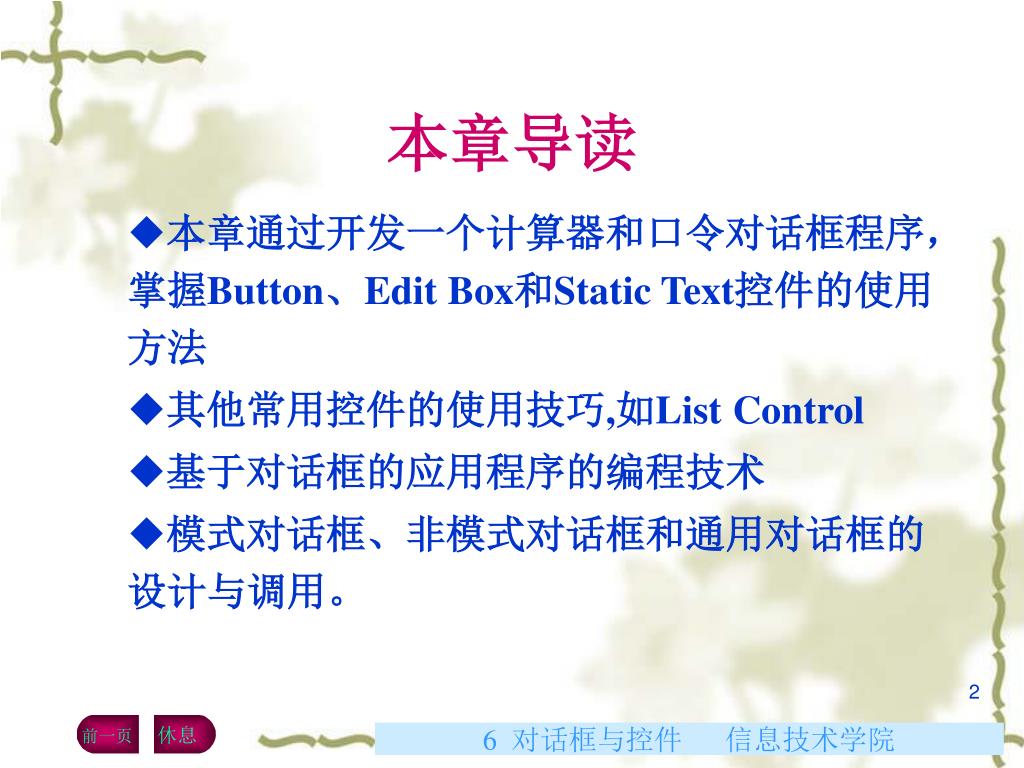 本章导读

◆本章通过开发一个计算器和口令对话框程序，掌握Button、Edit Box和Static Text控件的使用方法

◆其他常用控件的使用技巧,如List Control

◆基于对话框的应用程序的编程技术

◆模式对话框、非模式对话框和通用对话框的设计与调用。

2

前一页 休息

6 对话框与控件 信息技术学院